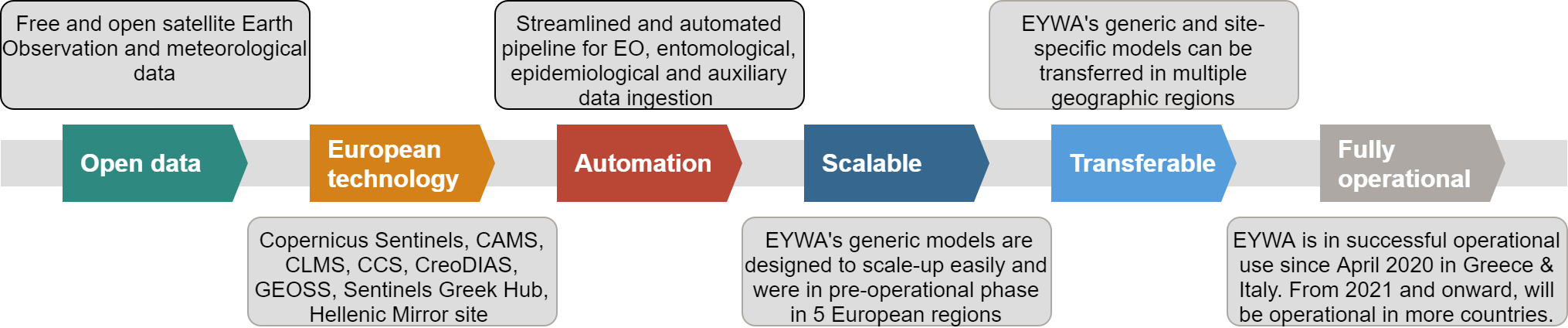 Free and open satellite Earth Observation and meteorological data

Streamlined and automated pipeline for EO, entomological, epidemiological and auxiliary data ingestion

EYWA's generic and site-specific models can be transferred in multiple geographic regions

Open data

European technology

Automation

Scalable

Transferable

Fully operational

Copernicus Sentinels, CAMS, CLMS, CCS, CreoDIAS, GEOSS, Sentinels Greek Hub, Hellenic Mirror site

EYWA's generic models are designed to scale-up easily and were in pre-operational phase in 5 European regions

EYWA is in successful operational use since April 2020 in Greece & Italy. From 2021 and onward, will be operational in more countries.